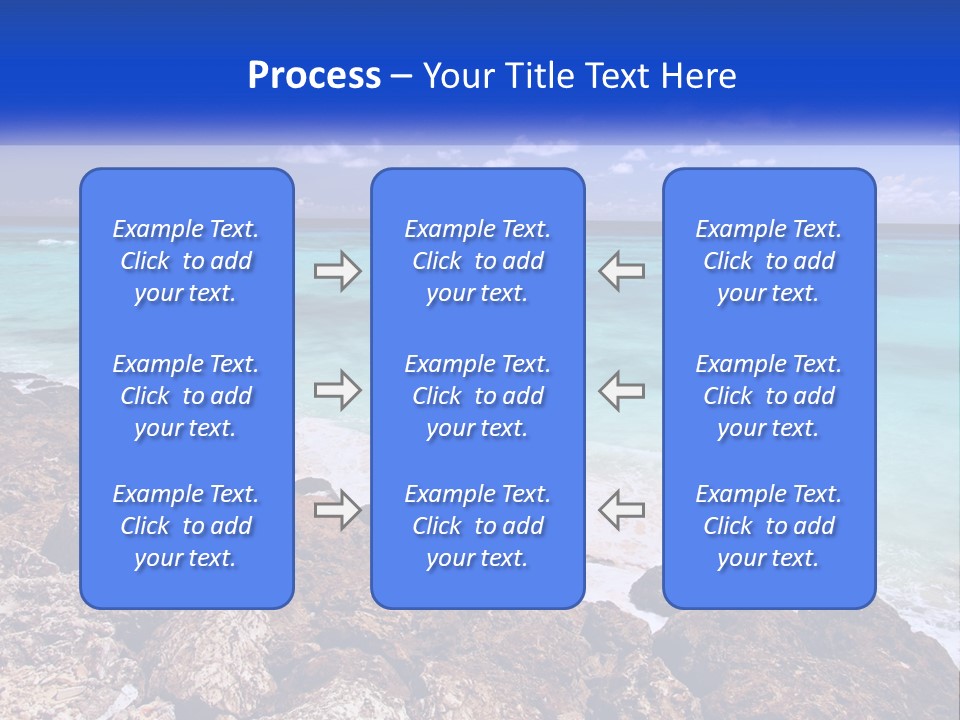 Process – Your Title Text Here

Example Text. Click to add your text.

Example Text. Click to add your text.

Example Text. Click to add your text.

Example Text. Click to add your text.

Example Text. Click to add your text.

Example Text. Click to add your text.

Example Text. Click to add your text.

Example Text. Click to add your text.

Example Text. Click to add your text.